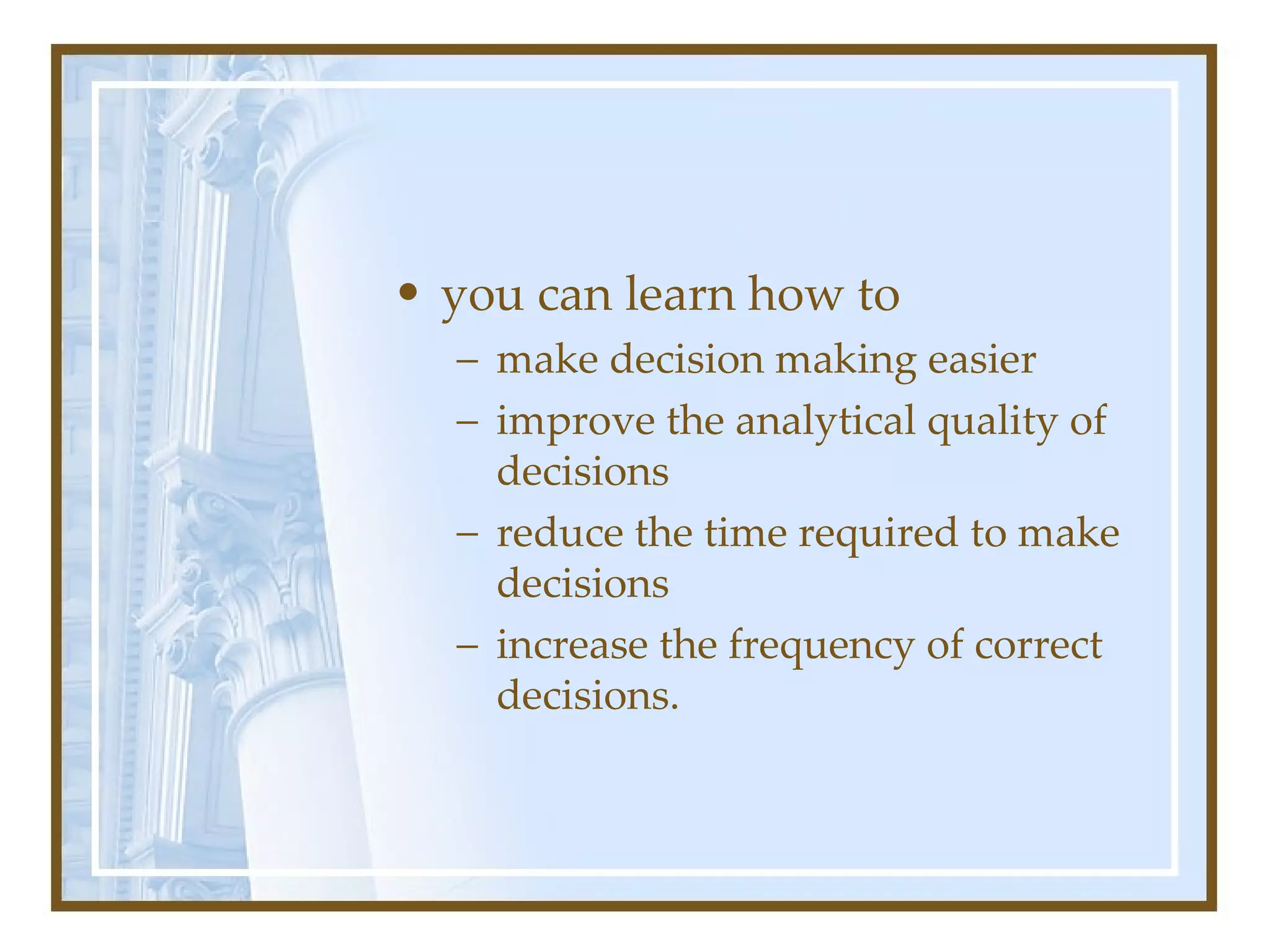 • you can learn how to
– make decision making easier
– improve the analytical quality of decisions
– reduce the time required to make decisions
– increase the frequency of correct decisions.